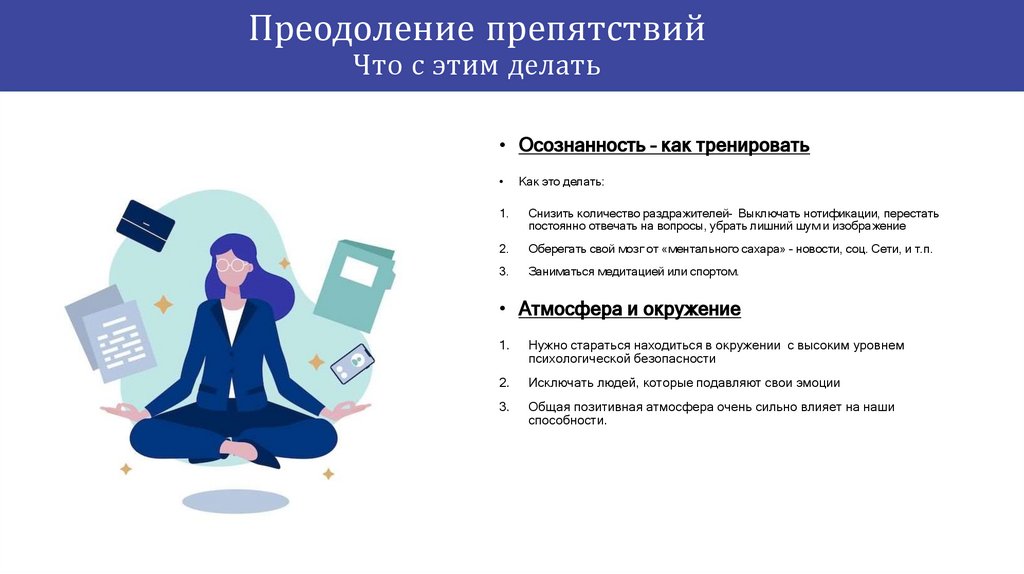 Преодоление препятствий
Что с этим делать

• Осознанность – как тренировать

• Как это делать:

1. Снизить количество раздражителей- Выключать нотификации, перестать постоянно отвечать на вопросы, убрать лишний шум и изображение

2. Оберегать свой мозг от «ментального сахара» - новости, соц. Сети, и т.п.

3. Заниматься медитацией или спортом.

• Атмосфера и окружение

1. Нужно стараться находиться в окружении с высоким уровнем психологической безопасности

2. Исключать людей, которые подавляют свои эмоции

3. Общая позитивная атмосфера очень сильно влияет на наши способности.